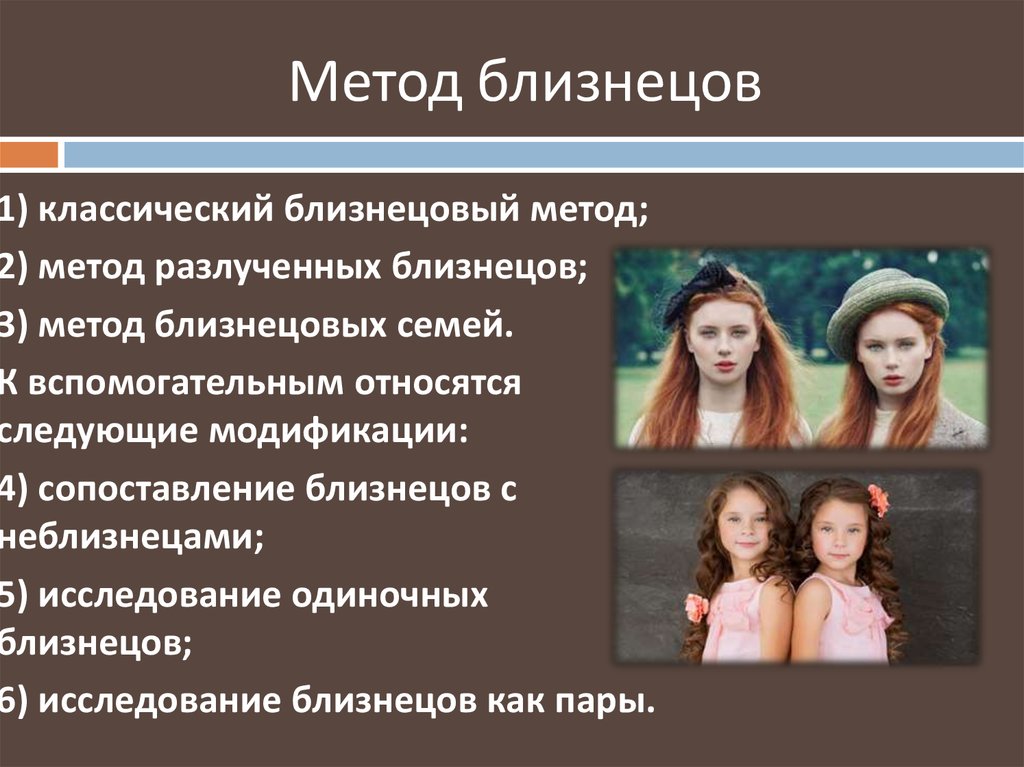 Метод близнецов

1) классический близнецовый метод;

2) метод разлученных близнецов;

3) метод близнецовых семей.

К вспомогательным относятся следующие модификации:

4) сопоставление близнецов с неблизнецами;

5) исследование одиночных близнецов;

6) исследование близнецов как пары.